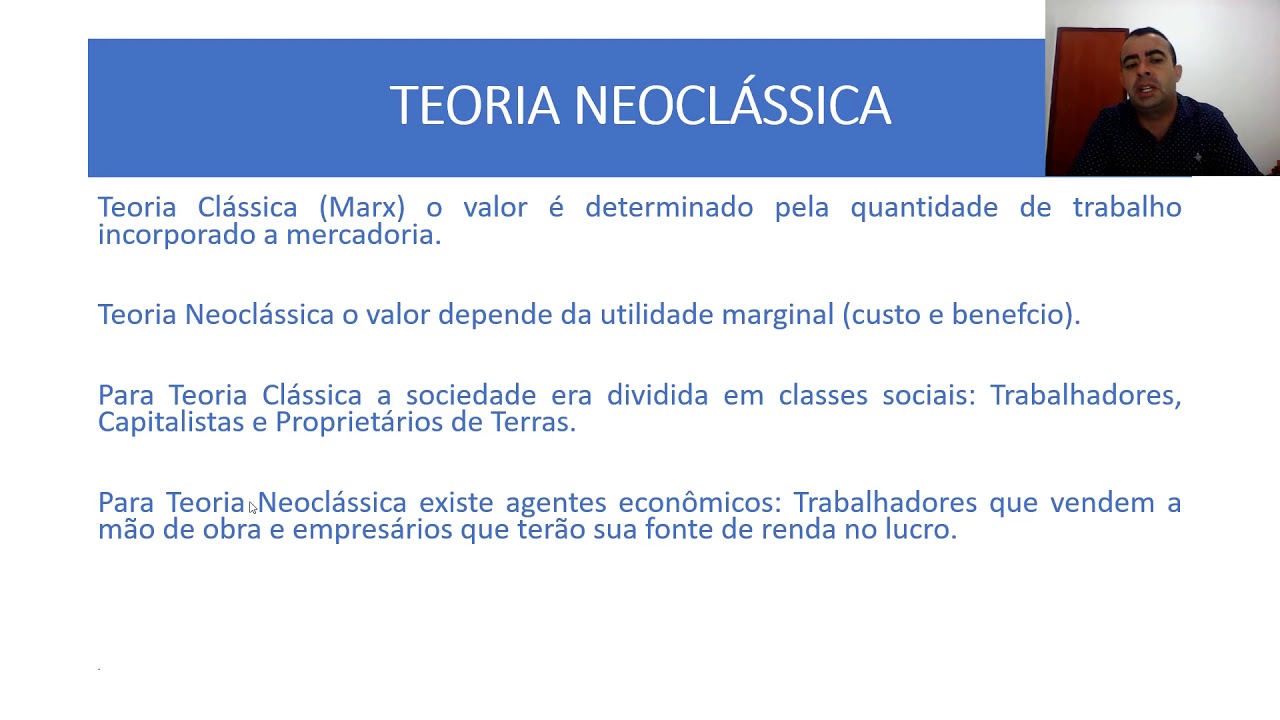 TEORIA NEOCLÁSSICA

Teoria Clássica (Marx) o valor é determinado pela quantidade de trabalho incorporado a mercadoria.

Teoria Neoclássica o valor depende da utilidade marginal (custo e benefcio).

Para Teoria Clássica a sociedade era dividida em classes sociais: Trabalhadores, Capitalistas e Proprietários de Terras.

Para Teoria Neoclássica existe agentes econômicos: Trabalhadores que vendem a mão de obra e empresários que terão sua fonte de renda no lucro.